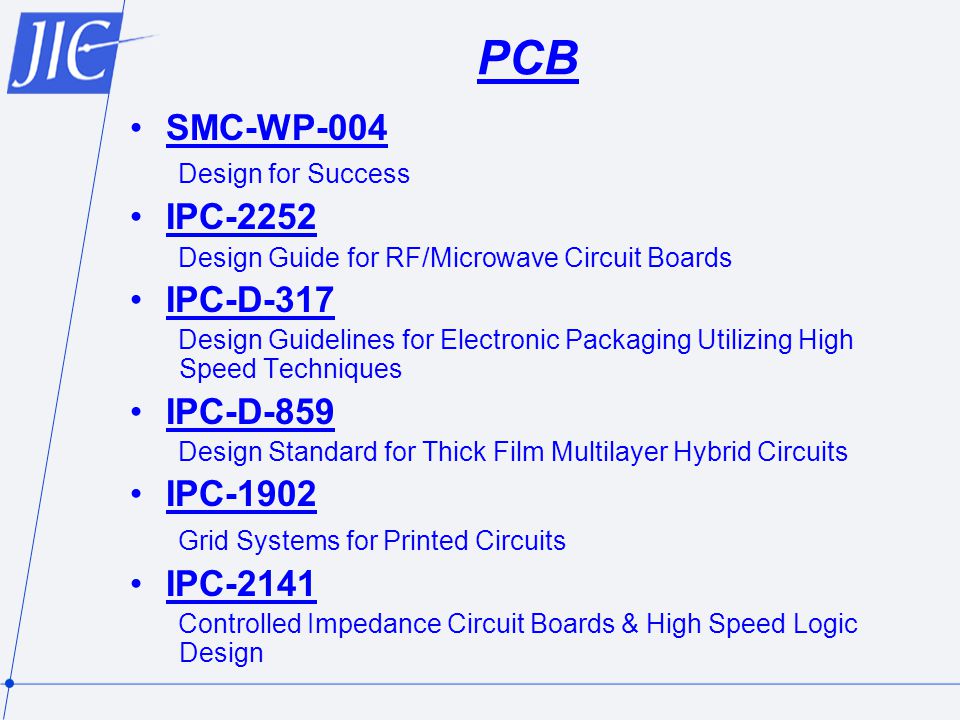 JIC

PCB

• SMC-WP-004
Design for Success

• IPC-2252
Design Guide for RF/Microwave Circuit Boards

• IPC-D-317
Design Guidelines for Electronic Packaging Utilizing High Speed Techniques

• IPC-D-859
Design Standard for Thick Film Multilayer Hybrid Circuits

• IPC-1902
Grid Systems for Printed Circuits

• IPC-2141
Controlled Impedance Circuit Boards & High Speed Logic Design